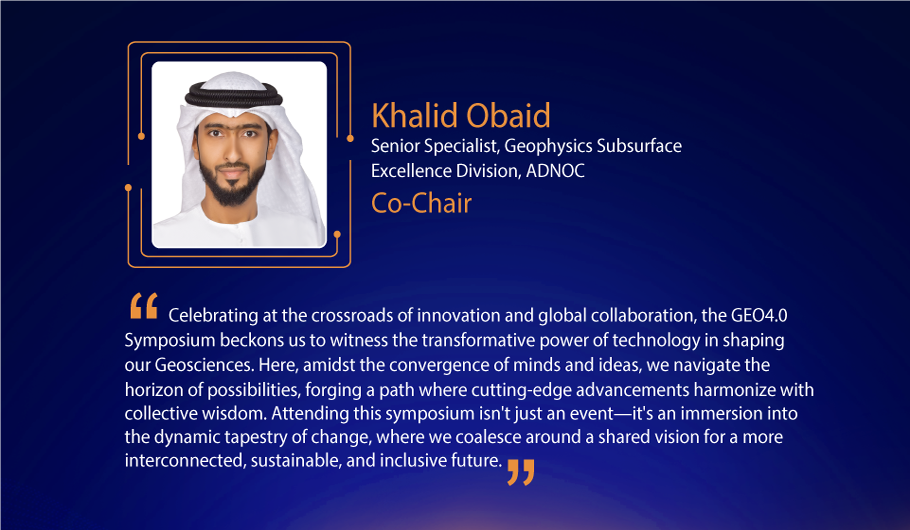 Khalid Obaid
Senior Specialist, Geophysics Subsurface Excellence Division, ADNOC
Co-Chair

“ Celebrating at the crossroads of innovation and global collaboration, the GEO4.0 Symposium beckons us to witness the transformative power of technology in shaping our Geosciences. Here, amidst the convergence of minds and ideas, we navigate the horizon of possibilities, forging a path where cutting-edge advancements harmonize with collective wisdom. Attending this symposium isn't just an event—it's an immersion into the dynamic tapestry of change, where we coalesce around a shared vision for a more interconnected, sustainable, and inclusive future. ”